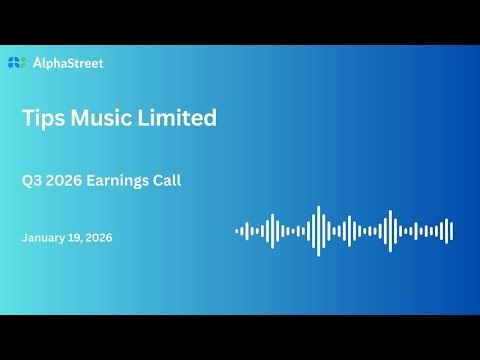 AlphaStreet

Tips Music Limited

Q3 2026 Earnings Call

January 19, 2026